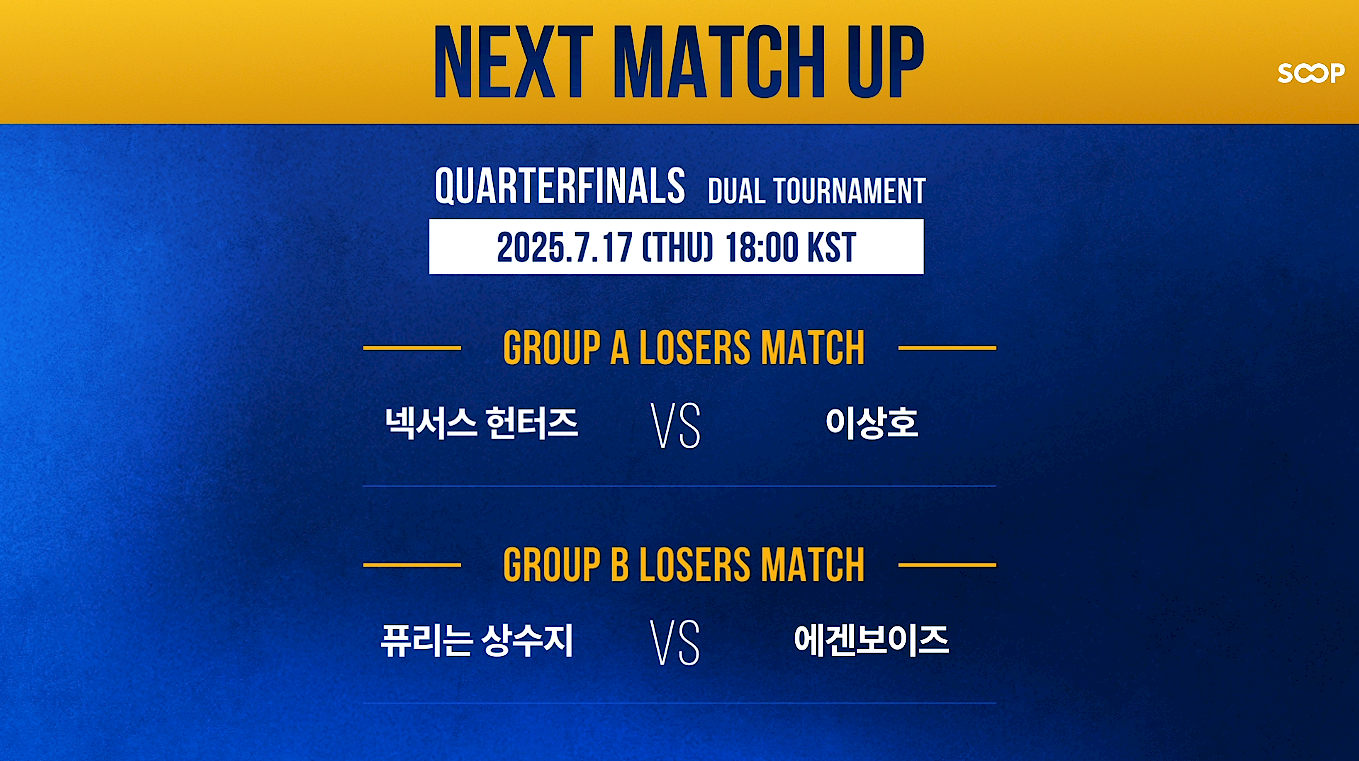 NEXT MATCH UP

SOOP

QUARTERFINALS DUAL TOURNAMENT

2025.7.17 (THU) 18:00 KST

GROUP A LOSERS MATCH

넥서스 헌터즈 VS 이상호

GROUP B LOSERS MATCH

퓨리는 상수지 VS 에겐보이즈